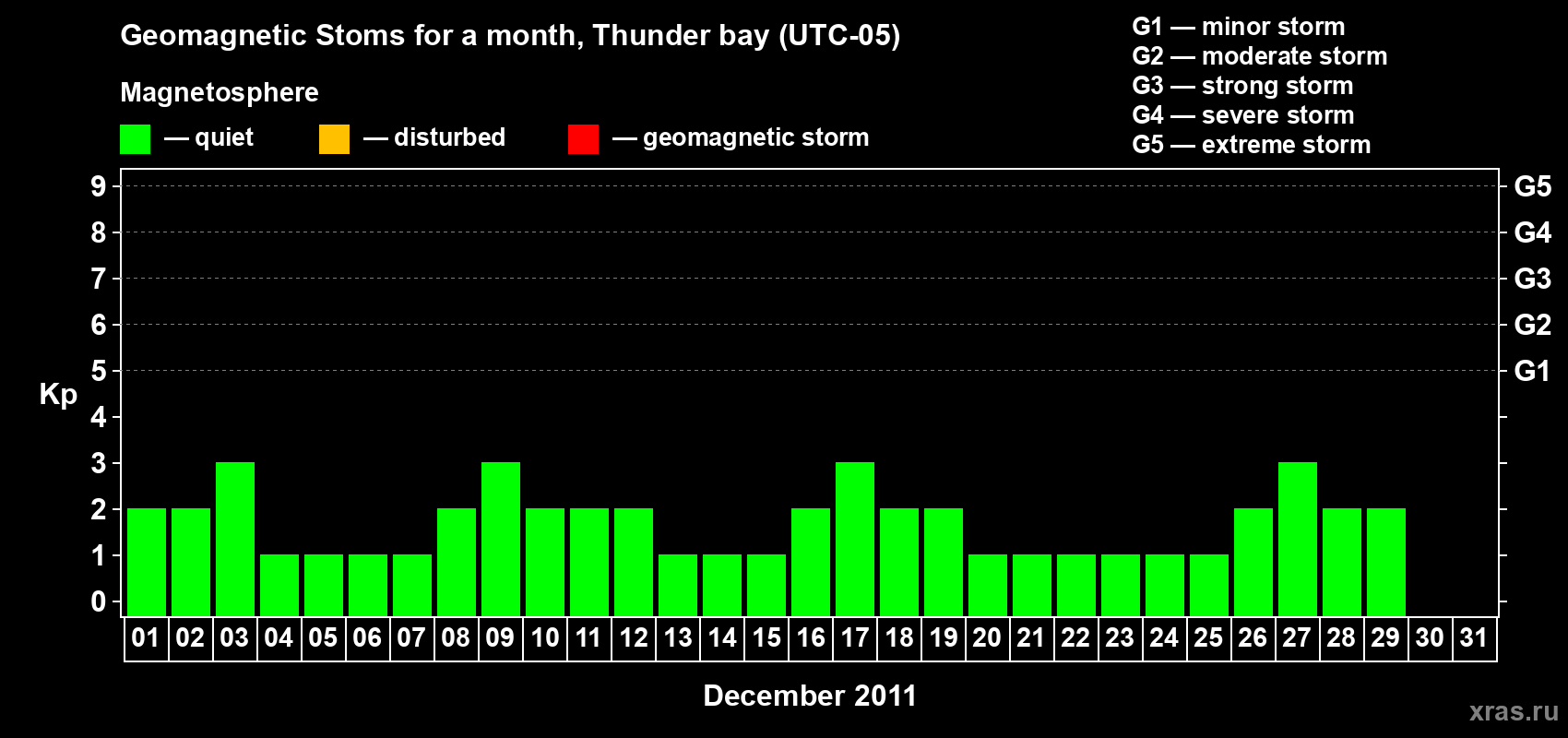 Geomagnetic Stoms for a month, Thunder bay (UTC-05)

Magnetosphere

— quiet — disturbed — geomagnetic storm

G1 — minor storm
G2 — moderate storm
G3 — strong storm
G4 — severe storm
G5 — extreme storm

Kp

9
8
7
6
5
4
3
2
1
0

G5
G4
G3
G2
G1

01 02 03 04 05 06 07 08 09 10 11 12 13 14 15 16 17 18 19 20 21 22 23 24 25 26 27 28 29 30 31

December 2011

xras.ru